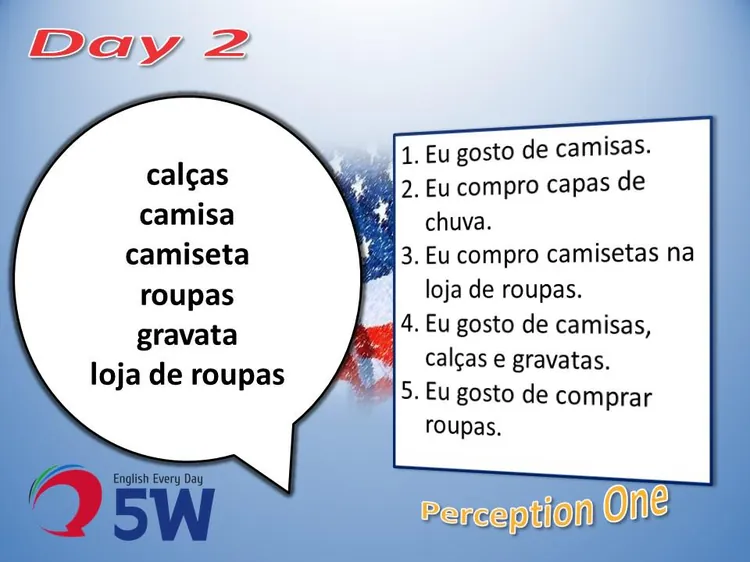 Day 2

calças
camisa
camiseta
roupas
gravata
loja de roupas

1. Eu gosto de camisas.
2. Eu compro capas de chuva.
3. Eu compro camisetas na loja de roupas.
4. Eu gosto de camisas, calças e gravatas.
5. Eu gosto de comprar roupas.

English Every Day
5W

Perception One